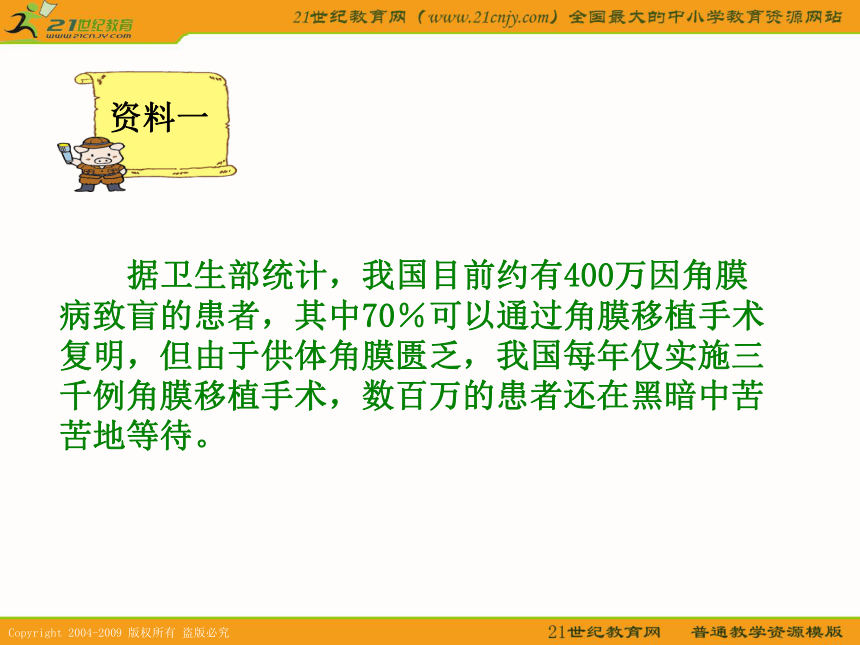 21世纪教育
www.21cnjy.com

21世纪教育网（www.21cnjy.com）全国最大的中小学教育资源网站

资料一

据卫生部统计，我国目前约有400万因角膜病致盲的患者，其中70％可以通过角膜移植手术复明，但由于供体角膜匮乏，我国每年仅实施三千例角膜移植手术，数百万的患者还在黑暗中苦苦地等待。

Copyright 2004-2009 版权所有 盗版必究

21世纪教育网　普通教学资源模版